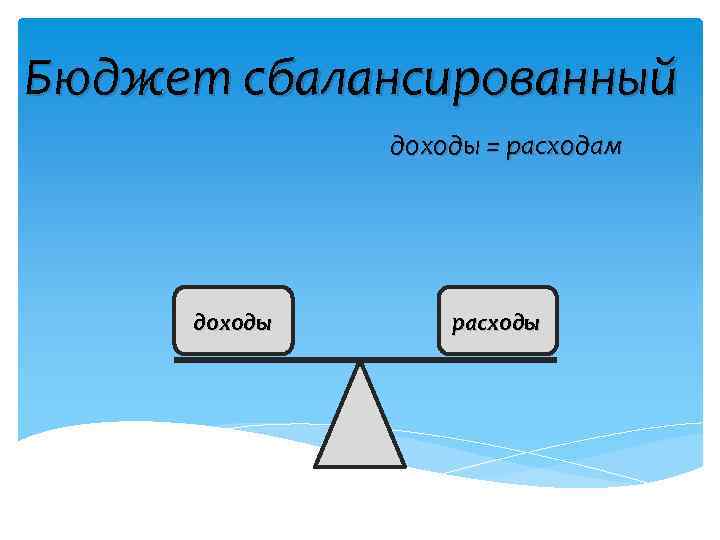 Бюджет сбалансированный

доходы = расходам

доходы

расходы